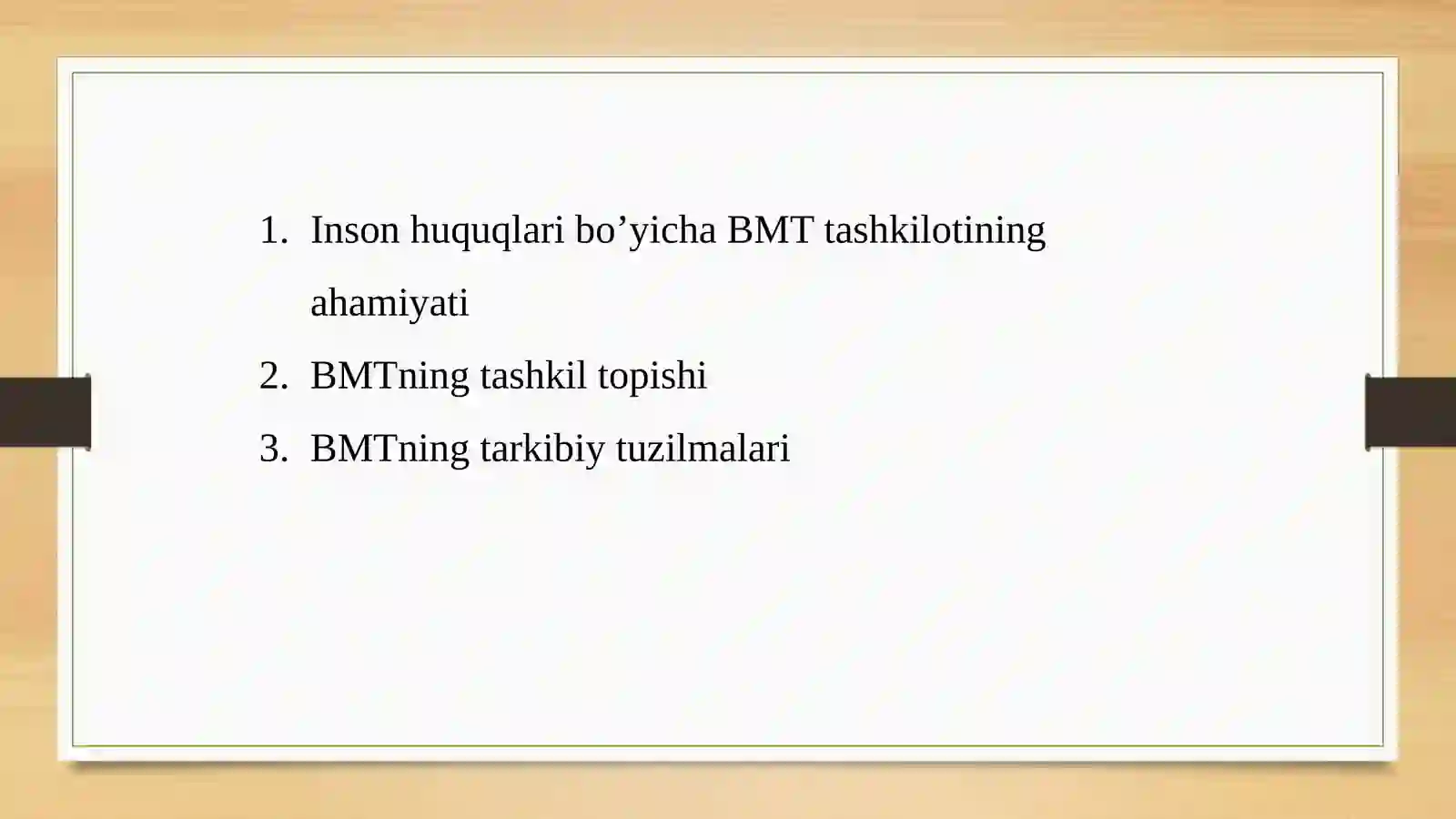 1. Inson huquqlari bo’yicha BMT tashkilotining ahamiyati
2. BMTning tashkil topishi
3. BMTning tarkibiy tuzilmalari